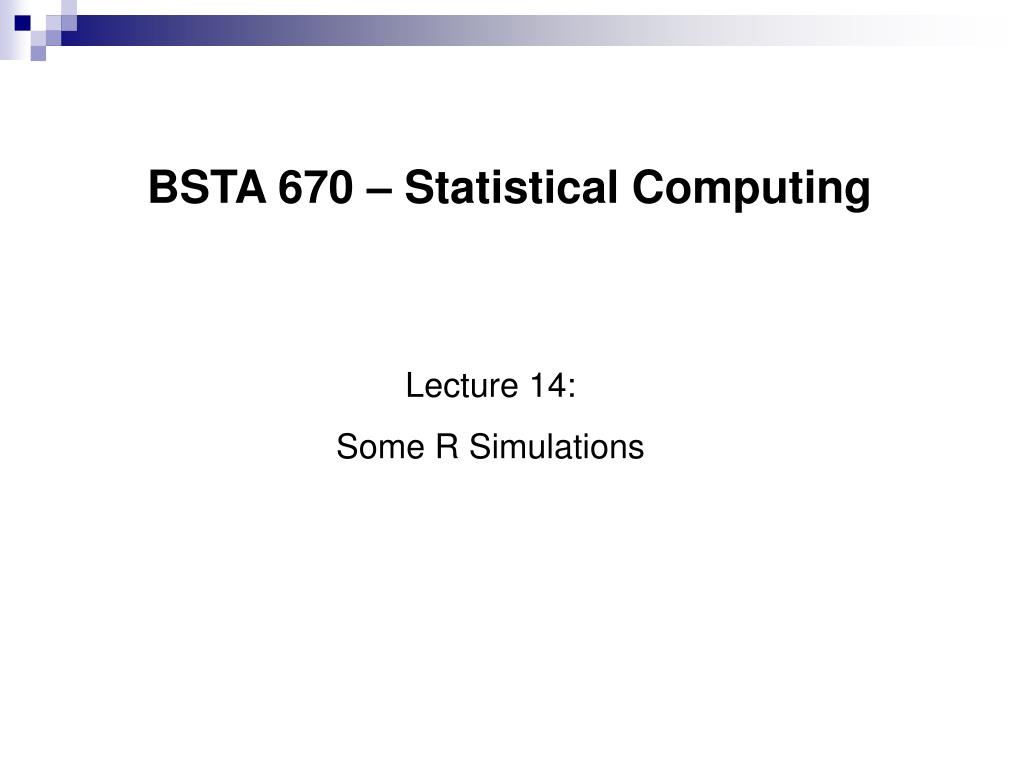 BSTA 670 – Statistical Computing

Lecture 14:

Some R Simulations